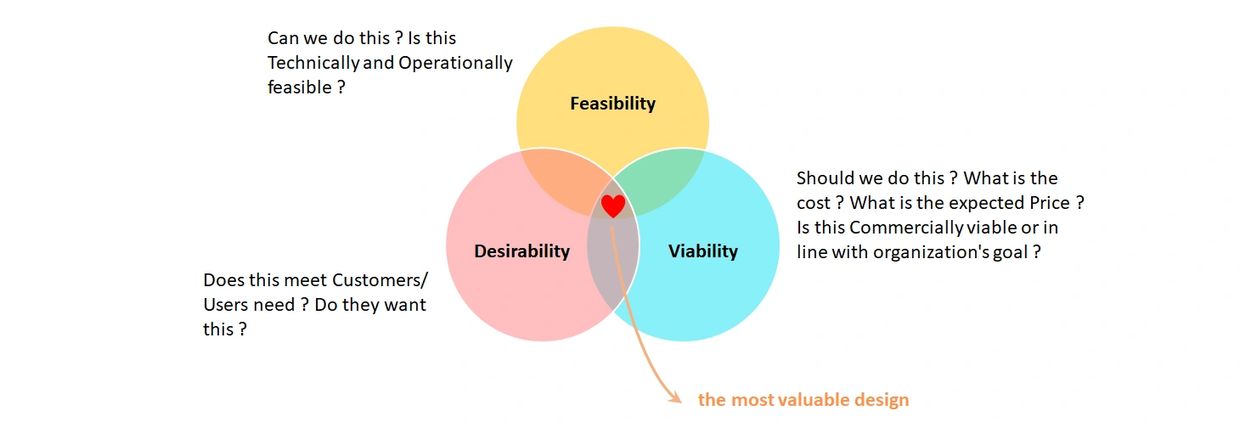 Can we do this ? Is this Technically and Operationally feasible ?

Feasibility

Should we do this ? What is the cost ? What is the expected Price ? Is this Commercially viable or in line with organization's goal ?

Desirability

Viability

Does this meet Customers/ Users need ? Do they want this ?

the most valuable design